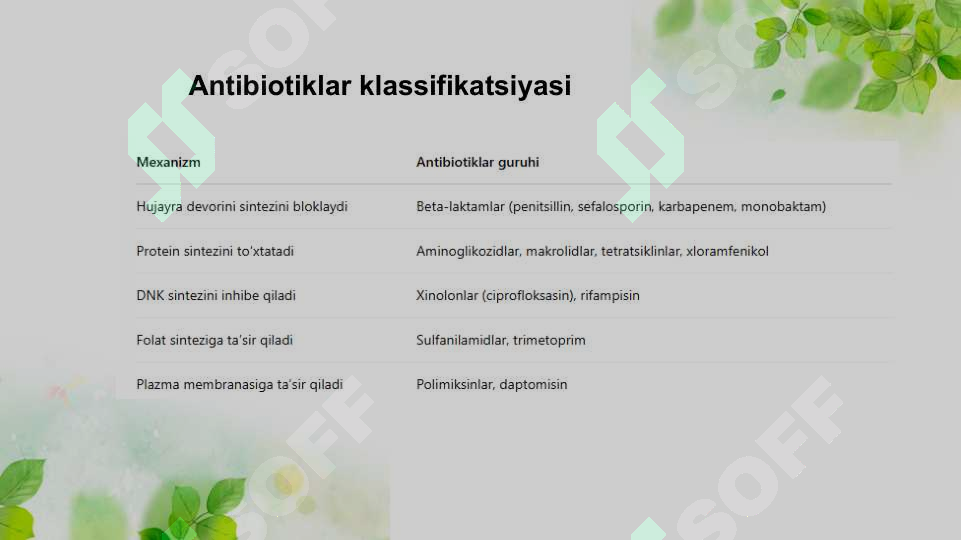 Antibiotiklar klassifikatsiyasi

| Mexanizm | Antibiotiklar guruhi |
|---|---|
| Hujayra devorini sintezini bloklaydi | Beta-laktamlar (penitsillin, sefalosporin, karbapenem, monobaktam) |
| Protein sintezini to'xtatadi | Aminoglikozidlar, makrolidlar, tetratsiklinlar, xloramfenikol |
| DNK sintezini inhibe qiladi | Xinolonlar (ciprofloksasin), rifampisin |
| Folat sinteziga ta'sir qiladi | Sulfanilamidlar, trimetoprim |
| Plazma membranasiga ta'sir qiladi | Polimiksinlar, daptomisin |

SOFF SOFF SOFF SOFF